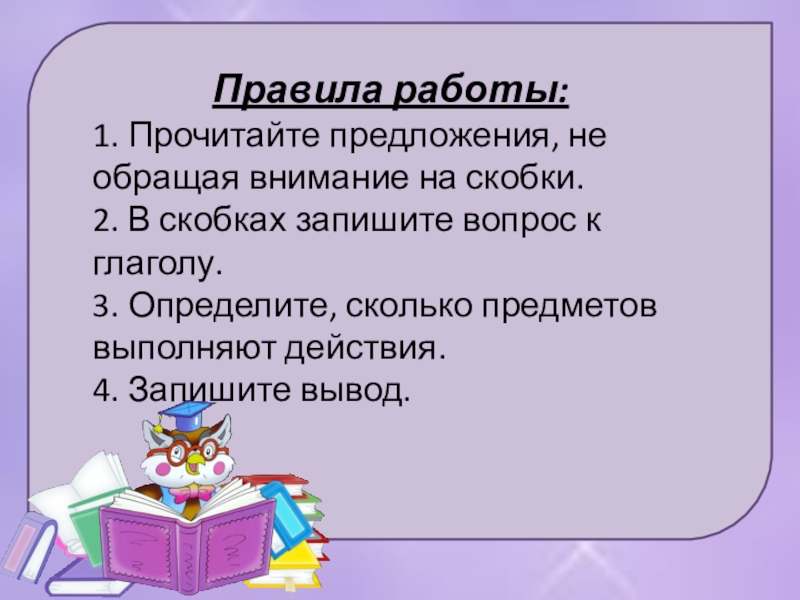 Правила работы:

1. Прочитайте предложения, не обращая внимание на скобки.
2. В скобках запишите вопрос к глаголу.
3. Определите, сколько предметов выполняют действия.
4. Запишите вывод.